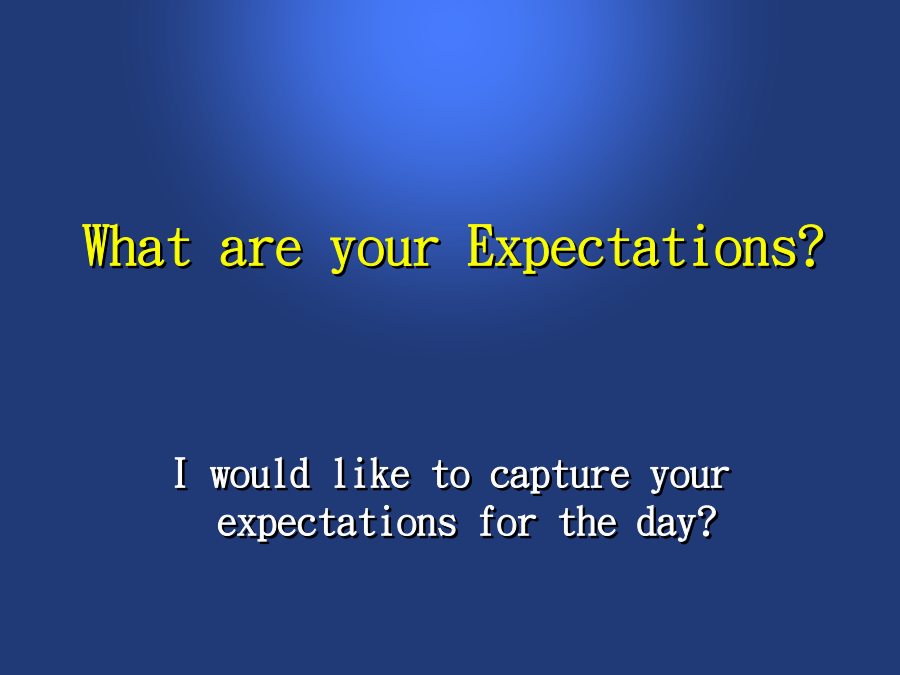 What are your Expectations?

I would like to capture your expectations for the day?